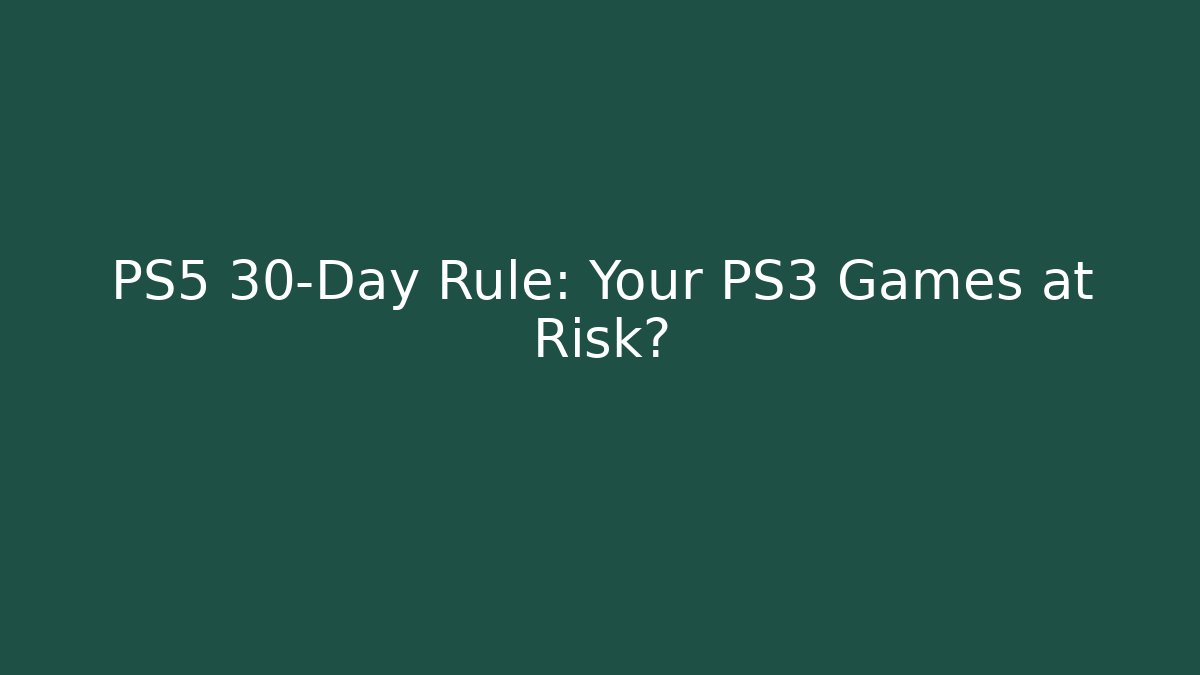 PS5 30-Day Rule: Your PS3 Games at Risk?